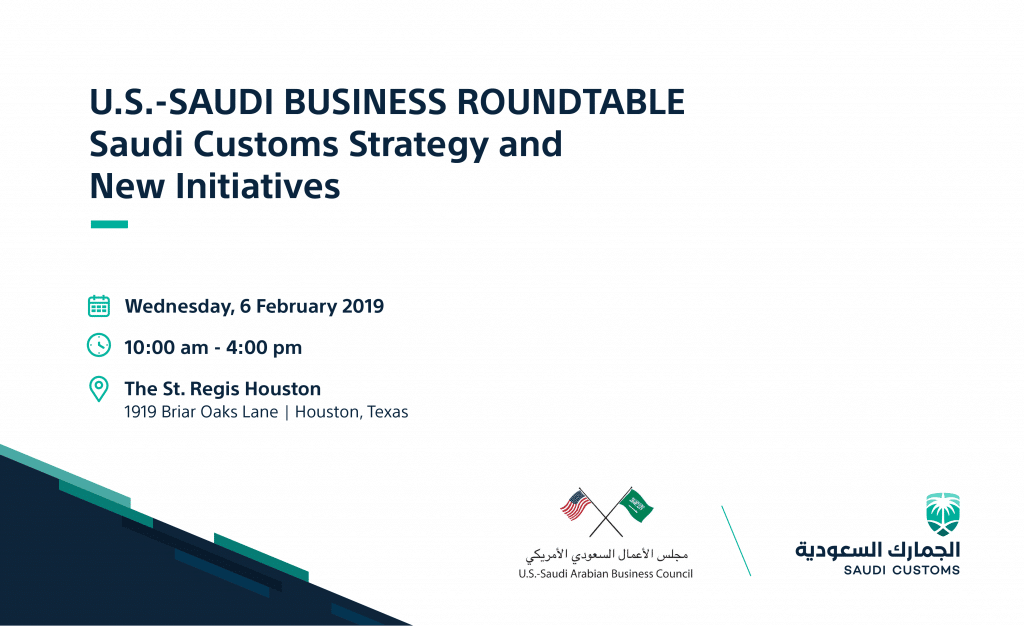 U.S.-SAUDI BUSINESS ROUNDTABLE
Saudi Customs Strategy and New Initiatives

Wednesday, 6 February 2019

10:00 am - 4:00 pm

The St. Regis Houston
1919 Briar Oaks Lane | Houston, Texas

مجلس الأعمال السعودي الأمريكي
U.S.-Saudi Arabian Business Council

الجمارك السعودية
SAUDI CUSTOMS